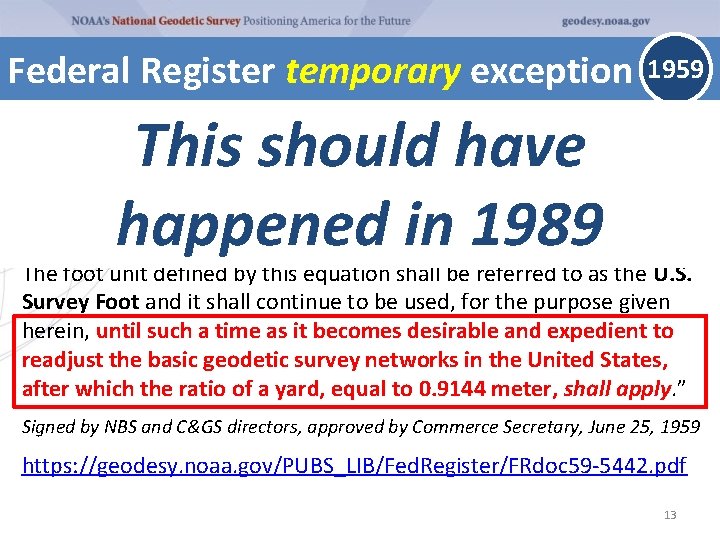 NOAA's National Geodetic Survey Positioning America for the Future geodesy.noaa.gov

Federal Register temporary exception 1959

This should have happened in 1989

The foot unit defined by this equation shall be referred to as the U.S. Survey Foot and it shall continue to be used, for the purpose given herein, until such a time as it becomes desirable and expedient to readjust the basic geodetic survey networks in the United States, after which the ratio of a yard, equal to 0.9144 meter, shall apply."

Signed by NBS and C&GS directors, approved by Commerce Secretary, June 25, 1959

https://geodesy.noaa.gov/PUBS_LIB/FedRegister/FRdoc59-5442.pdf

13